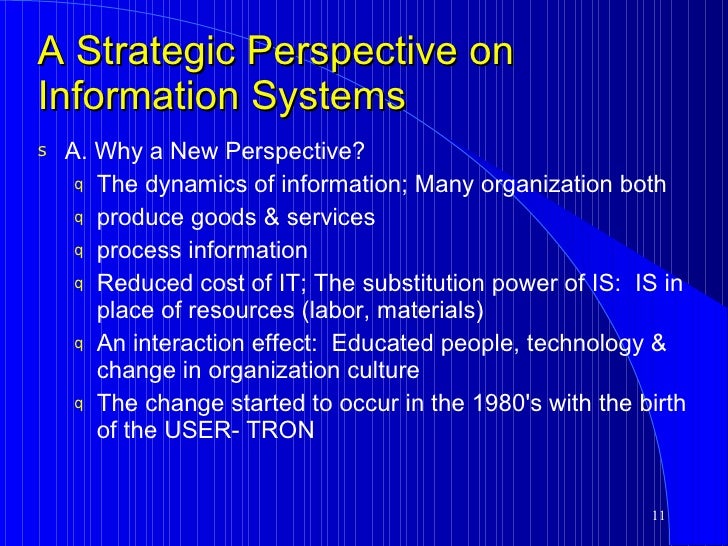 A Strategic Perspective on Information Systems

s A. Why a New Perspective?

q The dynamics of information; Many organization both

q produce goods & services

q process information

q Reduced cost of IT; The substitution power of IS: IS in place of resources (labor, materials)

q An interaction effect: Educated people, technology & change in organization culture

q The change started to occur in the 1980's with the birth of the USER- TRON

11